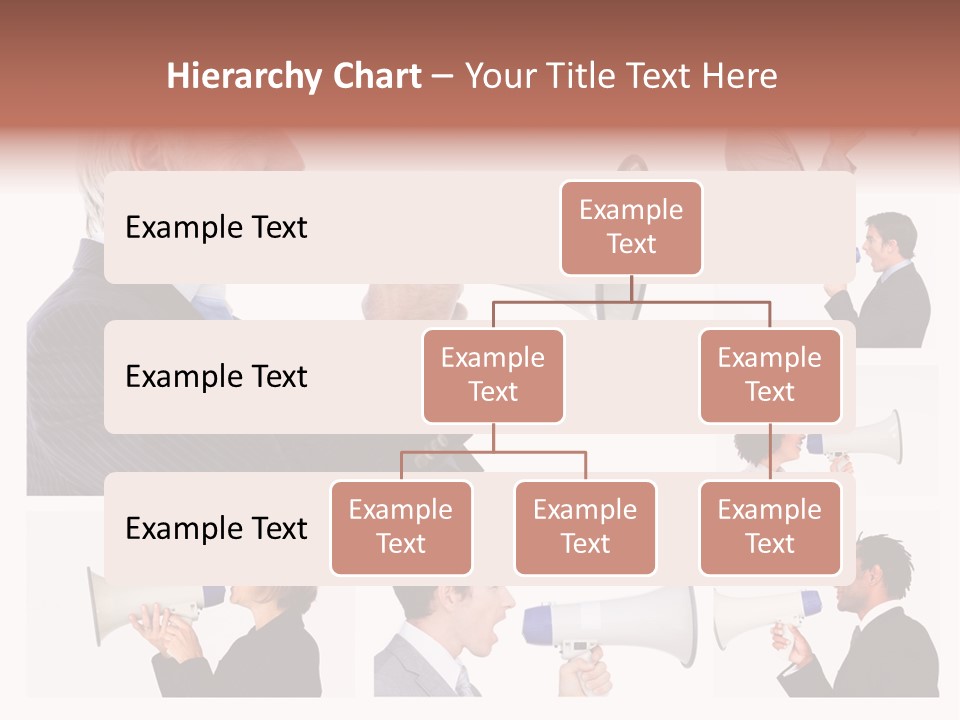 Hierarchy Chart – Your Title Text Here

Example Text

Example Text

Example Text

Example Text

Example Text

Example Text

Example Text

Example Text

Example Text